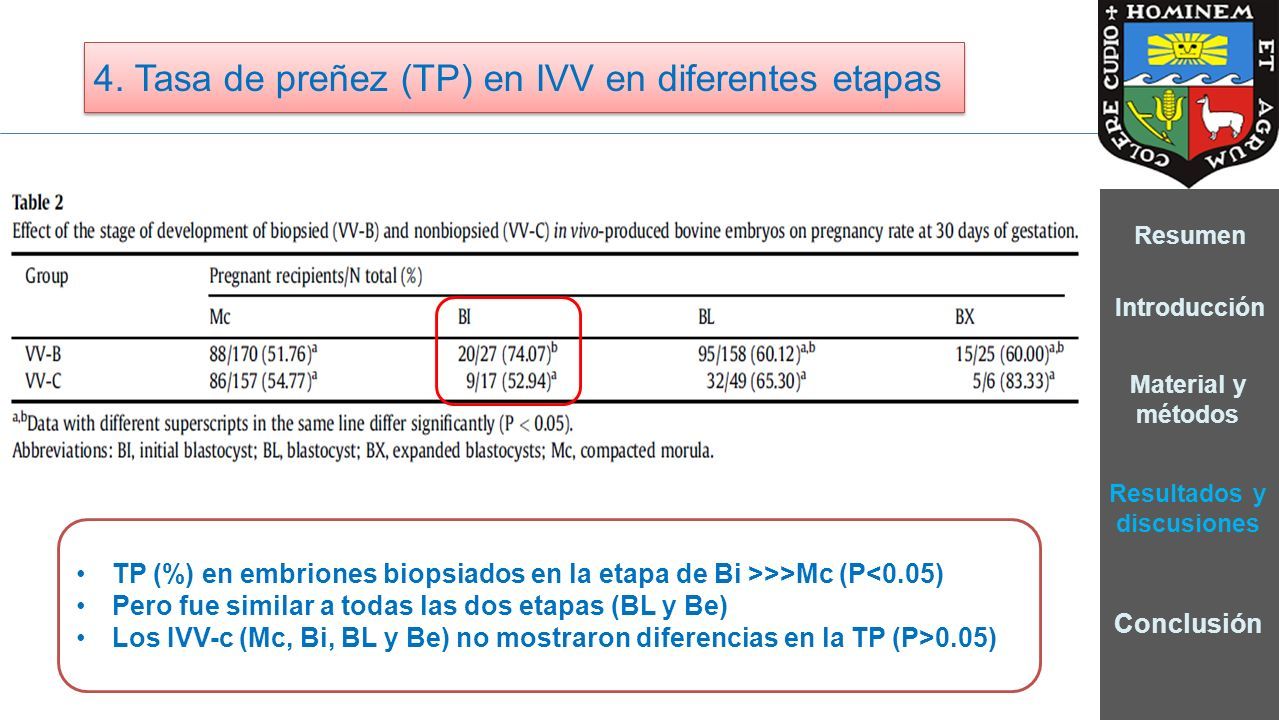 4. Tasa de preñez (TP) en IVV en diferentes etapas

HOMINEM ET AGRUM COLERE CUPIO

Table 2
Effect of the stage of development of biopsied (VV-B) and nonbiopsied (VV-C) in vivo-produced bovine embryos on pregnancy rate at 30 days of gestation.

| Group | Pregnant recipients/N total (%) | | | |
|---|---|---|---|---|
| | Mc | BI | BL | BX |
| VV-B | 88/170 (51.76)$^{a}$ | 20/27 (74.07)$^{b}$ | 95/158 (60.12)$^{a,b}$ | 15/25 (60.00)$^{a,b}$ |
| VV-C | 86/157 (54.77)$^{a}$ | 9/17 (52.94)$^{a}$ | 32/49 (65.30)$^{a}$ | 5/6 (83.33)$^{a}$ |

$^{a,b}$Data with different superscripts in the same line differ significantly (P < 0.05).
Abbreviations: BI, initial blastocyst; BL, blastocyst; BX, expanded blastocysts; Mc, compacted morula.

• TP (%) en embriones biopsiados en la etapa de Bi >>>Mc (P<0.05)
• Pero fue similar a todas las dos etapas (BL y Be)
• Los IVV-c (Mc, Bi, BL y Be) no mostraron diferencias en la TP (P>0.05)

Resumen
Introducción
Material y métodos
Resultados y discusiones
Conclusión